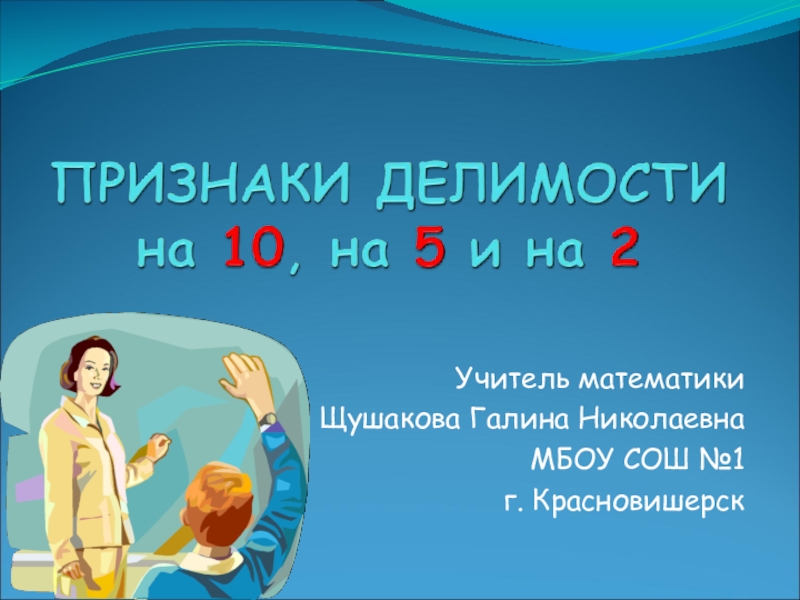 ПРИЗНАКИ ДЕЛИМОСТИ
на 10, на 5 и на 2

Учитель математики
Щушакова Галина Николаевна
МБОУ СОШ №1
г. Красновишерск